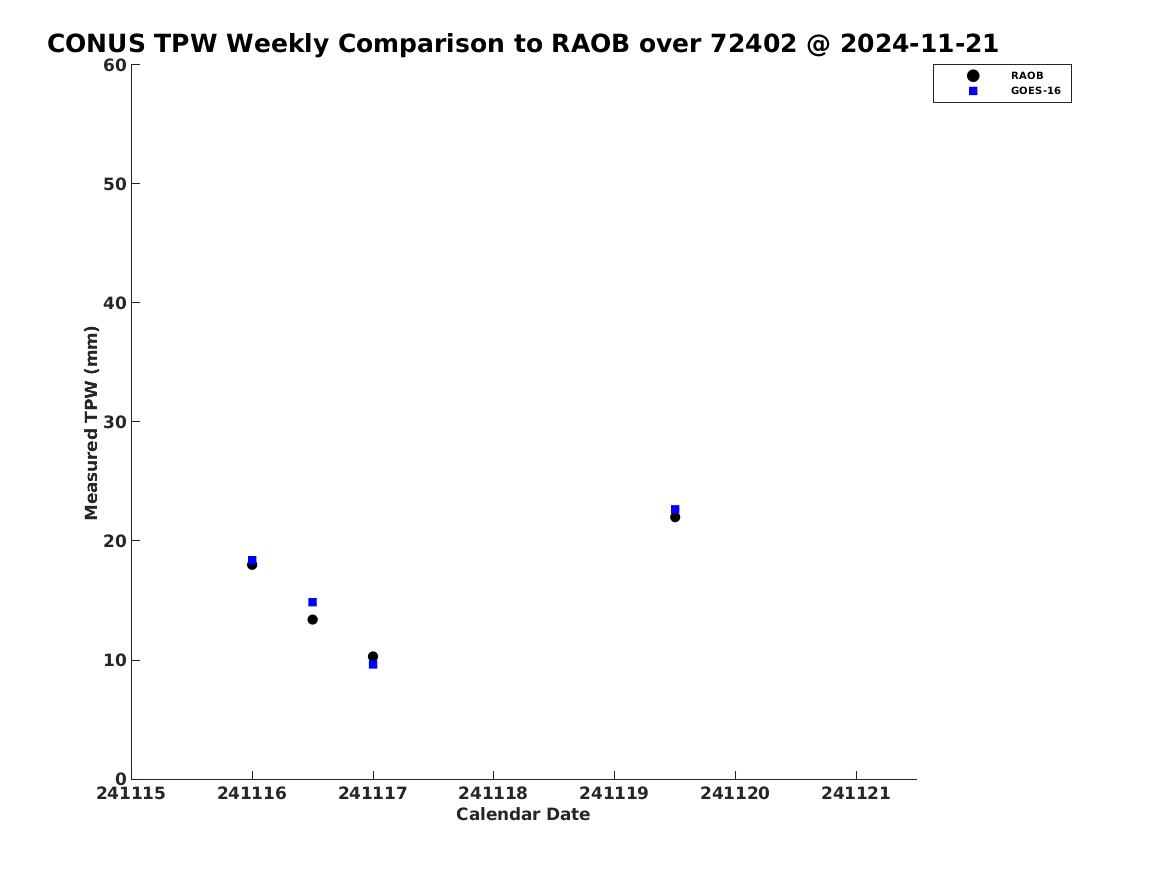 CONUS TPW Weekly Comparison to RAOB over 72402 @ 2024-11-21

RAOB
GOES-16

Measured TPW (mm)

60
50
40
30
20
10
0

241115
241116
241117
241118
241119
241120
241121

Calendar Date